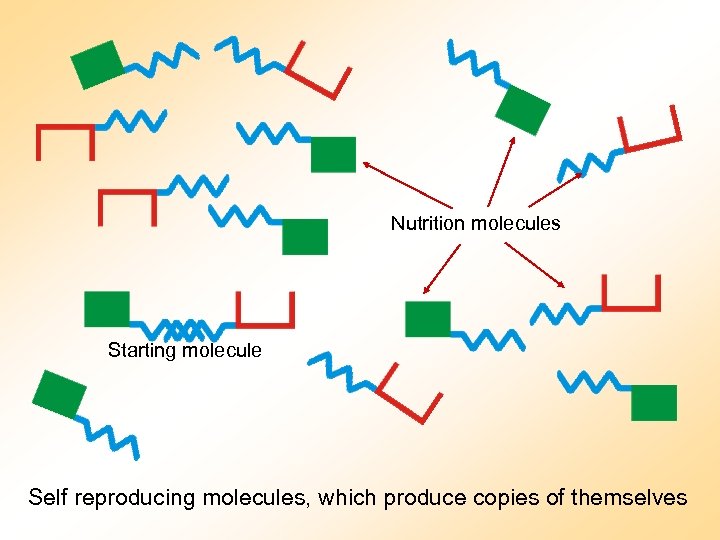 Nutrition molecules

Starting molecule

Self reproducing molecules, which produce copies of themselves